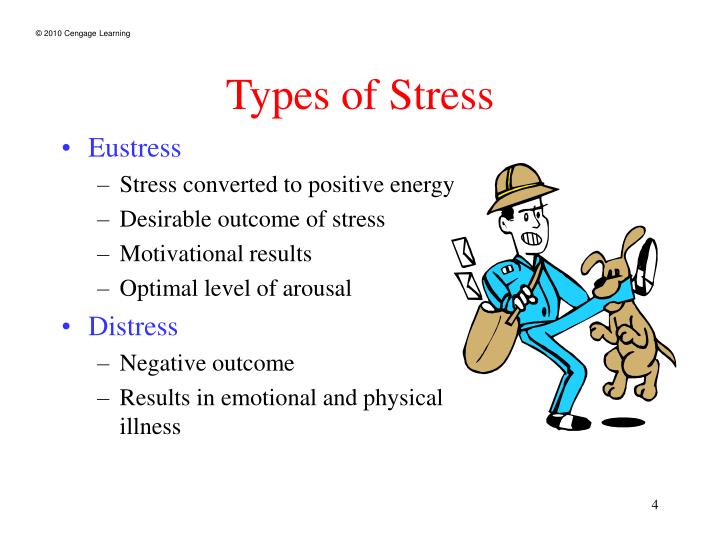 © 2010 Cengage Learning

Types of Stress

• Eustress
– Stress converted to positive energy
– Desirable outcome of stress
– Motivational results
– Optimal level of arousal

• Distress
– Negative outcome
– Results in emotional and physical illness

4